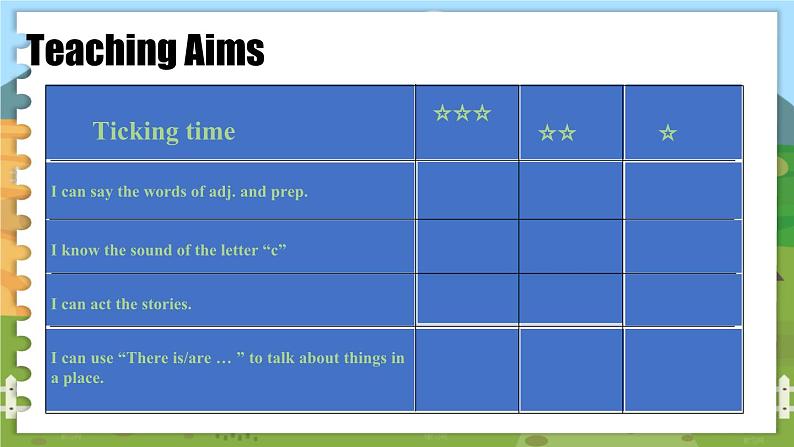 Teaching Aims

| Ticking time | ☆☆☆ | ☆☆ | ☆ |
|---|---|---|---|
| I can say the words of adj. and prep. | | | |
| I know the sound of the letter “c” | | | |
| I can act the stories. | | | |
| I can use “There is/are … ” to talk about things in a place. | | | |